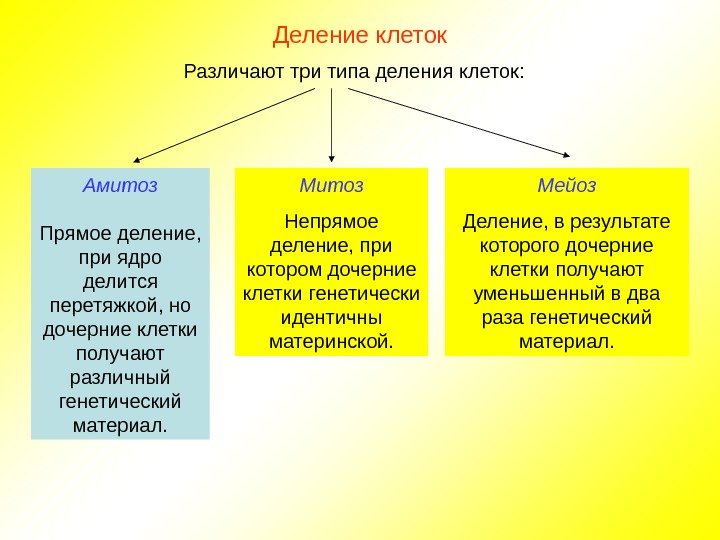 Деление клеток

Различают три типа деления клеток:

Амитоз

Прямое деление, при ядро делится перетяжкой, но дочерние клетки получают различный генетический материал.

Митоз

Непрямое деление, при котором дочерние клетки генетически идентичны материнской.

Мейоз

Деление, в результате которого дочерние клетки получают уменьшенный в два раза генетический материал.